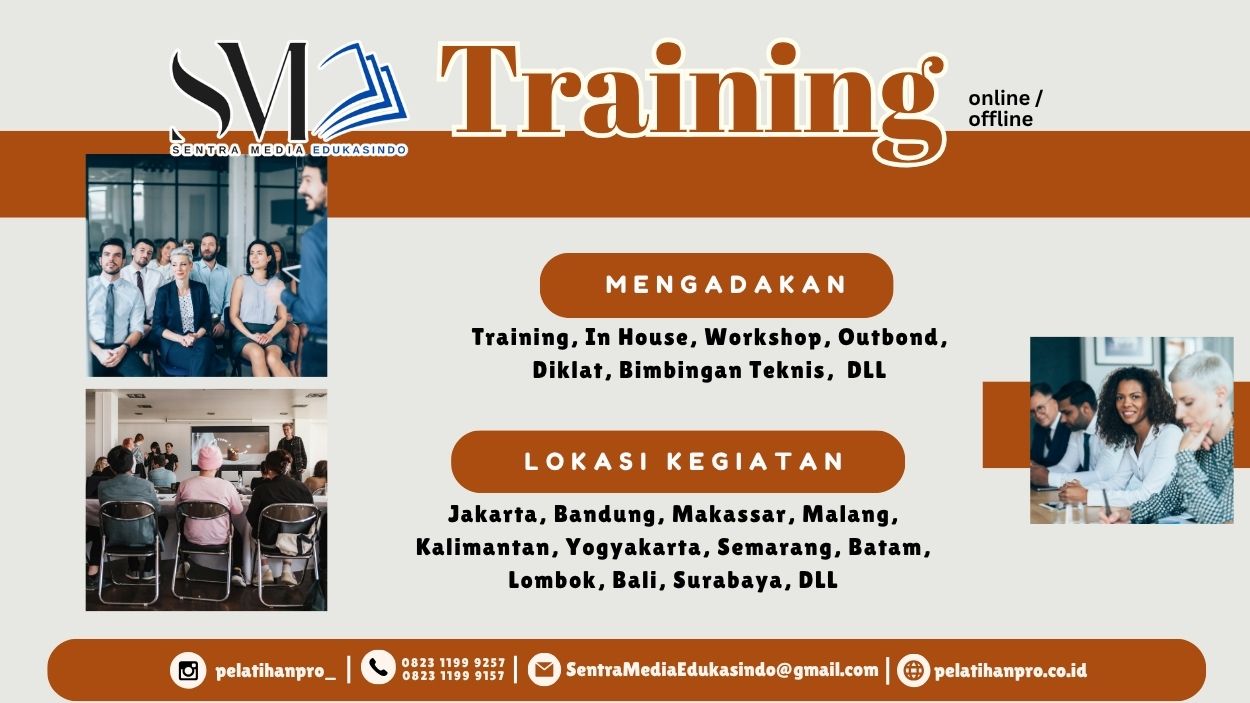 SM
SENTRA MEDIA EDUKASINDO

Training

online / offline

MENGADAKAN

Training, In House, Workshop, Outbond, Diklat, Bimbingan Teknis, DLL

LOKASI KEGIATAN

Jakarta, Bandung, Makassar, Malang, Kalimantan, Yogyakarta, Semarang, Batam, Lombok, Bali, Surabaya, DLL

pelatihanpro_ | 0823 1199 9257 0823 1199 9157 | SentraMediaEdukasindo@gmail.com | pelatihanpro.co.id